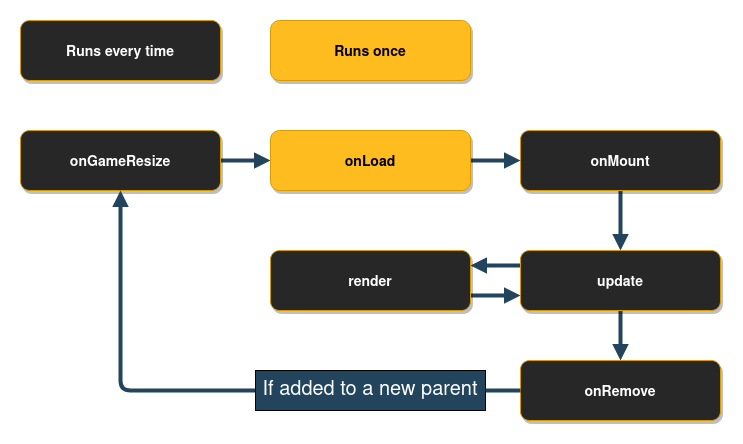 Runs every time

Runs once

onGameResize

onLoad

onMount

render

update

If added to a new parent

onRemove